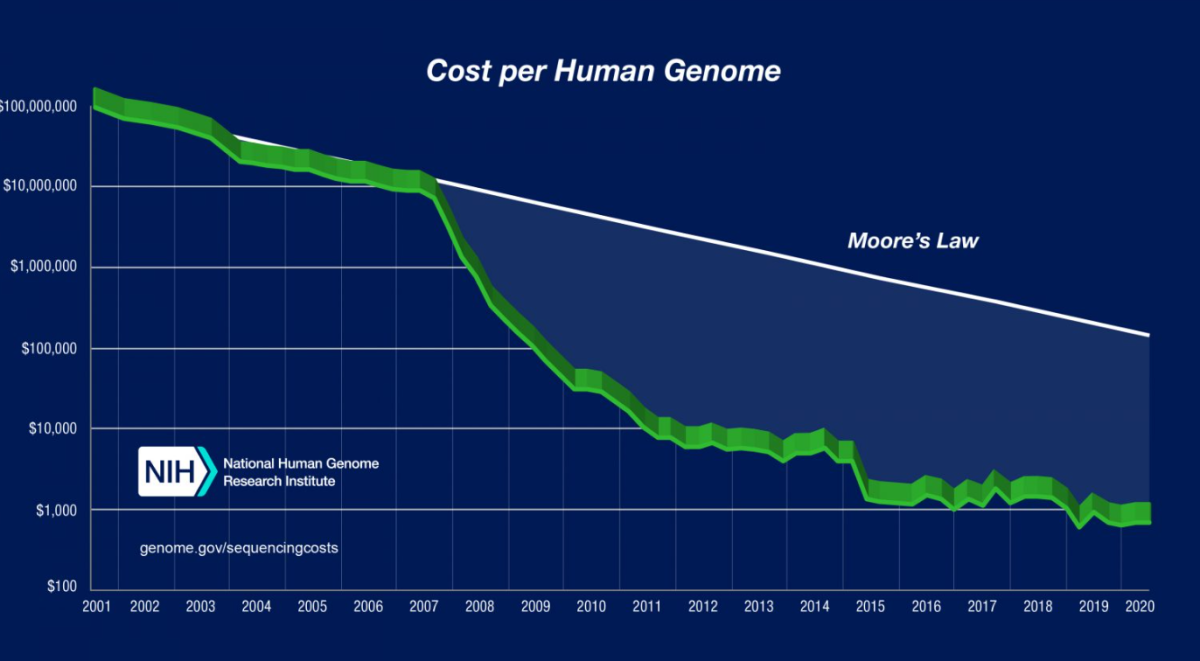 Cost per Human Genome

$100,000,000
$10,000,000
$1,000,000
$100,000
$10,000
$1,000
$100

Moore's Law

NIH National Human Genome Research Institute

genome.gov/sequencingcosts

2001 2002 2003 2004 2005 2006 2007 2008 2009 2010 2011 2012 2013 2014 2015 2016 2017 2018 2019 2020